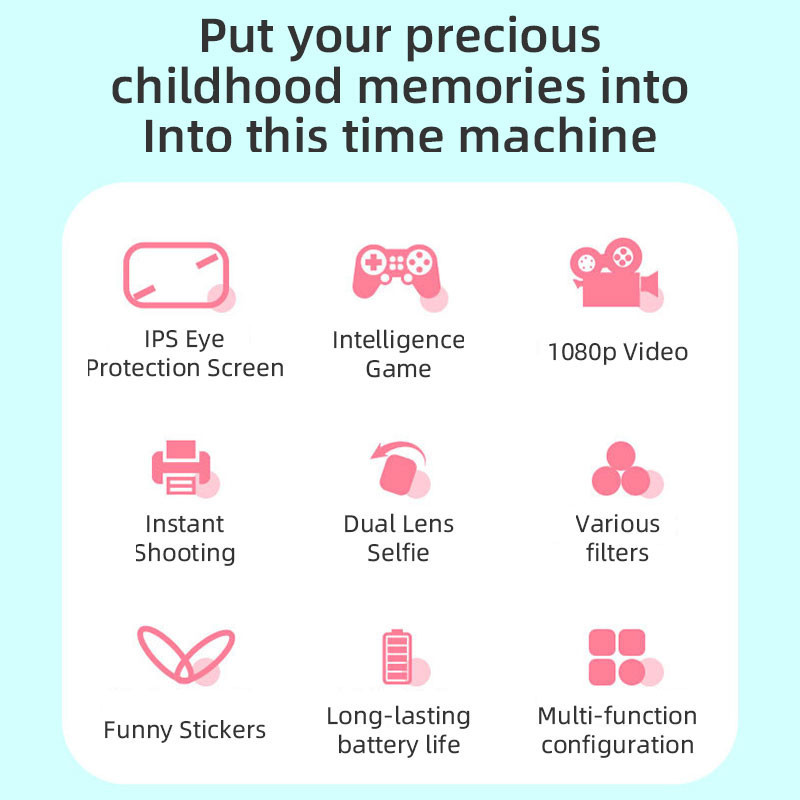 Put your precious childhood memories into Into this time machine

IPS Eye Protection Screen

Intelligence Game

1080p Video

Instant Shooting

Dual Lens Selfie

Various filters

Funny Stickers

Long-lasting battery life

Multi-function configuration